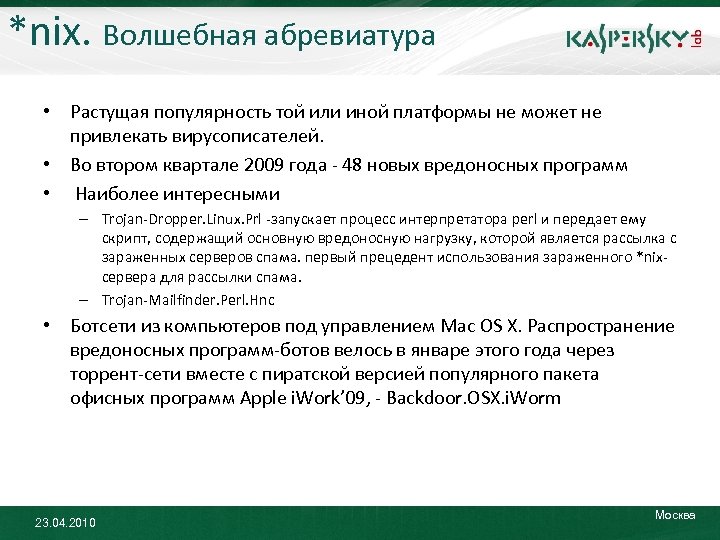 *nix. Волшебная абревиатура

KASPERSKY lab

• Растущая популярность той или иной платформы не может не привлекать вирусописателей.
• Во втором квартале 2009 года - 48 новых вредоносных программ
• Наиболее интересными
– Trojan-Dropper.Linux.Prl -запускает процесс интерпретатора perl и передает ему скрипт, содержащий основную вредоносную нагрузку, которой является рассылка с зараженных серверов спама. первый прецедент использования зараженного *nix-сервера для рассылки спама.
– Trojan-Mailfinder.Perl.Hnc
• Ботсети из компьютеров под управлением Mac OS X. Распространение вредоносных программ-ботов велось в январе этого года через торрент-сети вместе с пиратской версией популярного пакета офисных программ Apple iWork'09, - Backdoor.OSX.iWorm

23.04.2010

Москва